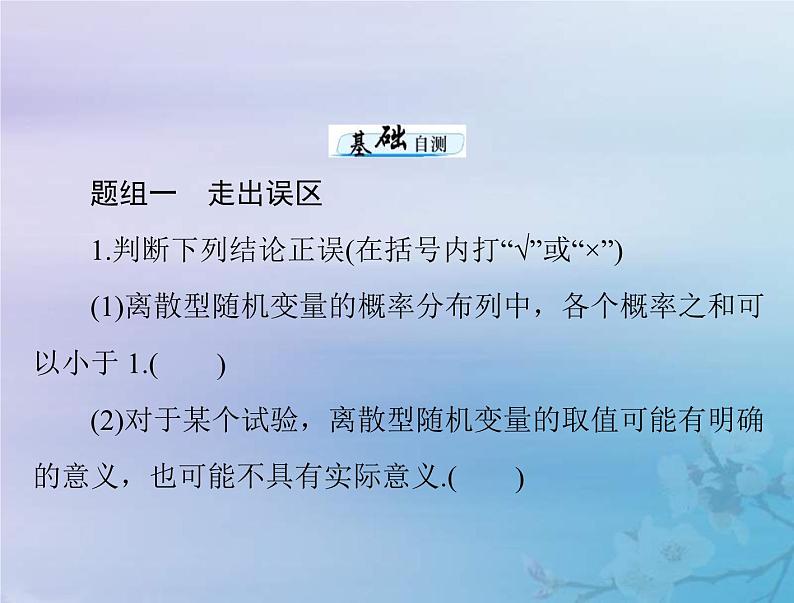 基础自测

题组一　走出误区

1.判断下列结论正误(在括号内打“√”或“×”)

(1)离散型随机变量的概率分布列中，各个概率之和可以小于 1.(　　)

(2)对于某个试验，离散型随机变量的取值可能有明确的意义，也可能不具有实际意义.(　　)